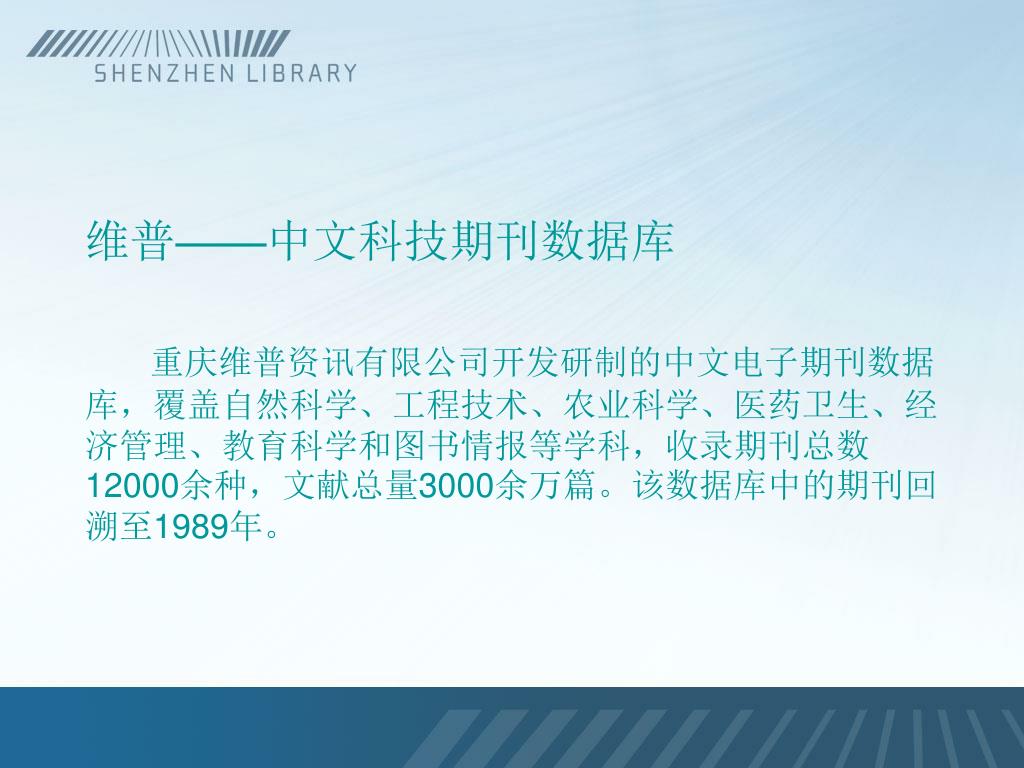 SHENZHEN LIBRARY

维普——中文科技期刊数据库

重庆维普资讯有限公司开发研制的中文电子期刊数据库，覆盖自然科学、工程技术、农业科学、医药卫生、经济管理、教育科学和图书情报等学科，收录期刊总数12000余种，文献总量3000余万篇。该数据库中的期刊回溯至1989年。